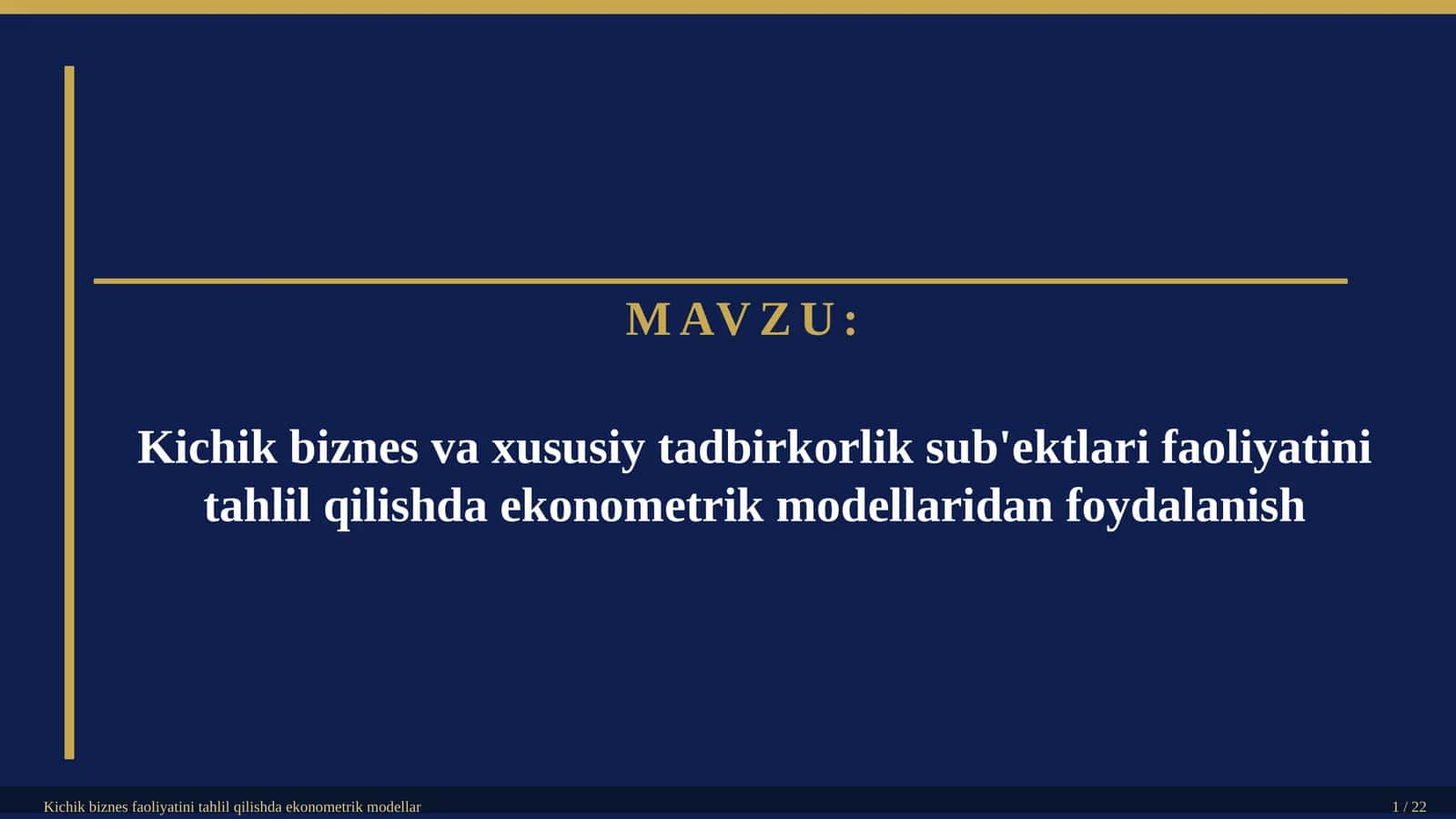 MAVZU:

Kichik biznes va xususiy tadbirkorlik sub'ektlari faoliyatini tahlil qilishda ekonometrik modellaridan foydalanish

Kichik biznes faoliyatini tahlil qilishda ekonometrik modellar

1 / 22